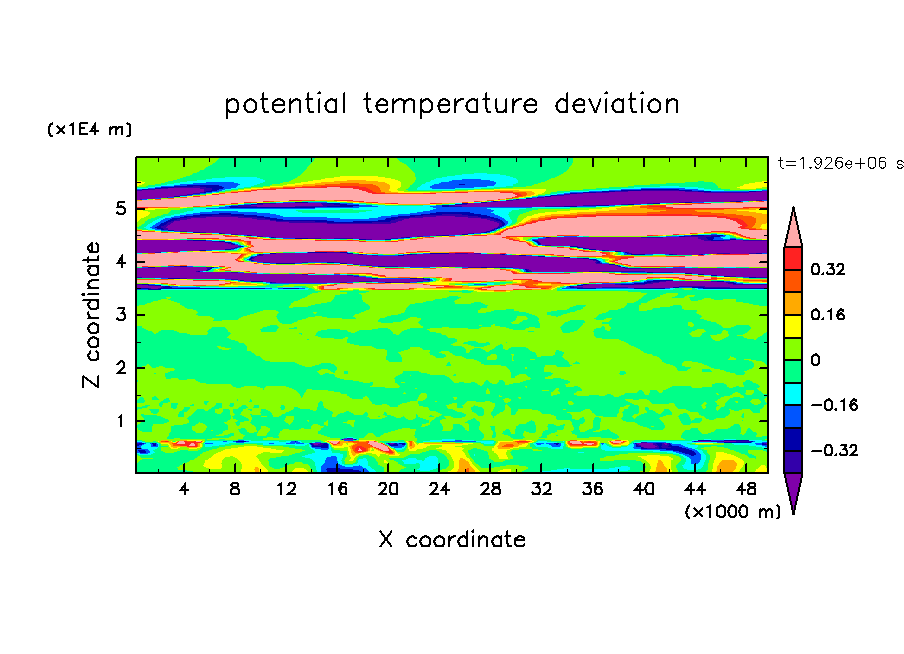 potential temperature deviation

(x1E4 m)

t=1.926e+06 s

Z coordinate

5
4
3
2
1

4 8 12 16 20 24 28 32 36 40 44 48

(x1000 m)

X coordinate

0.32
0.16
0
−0.16
−0.32